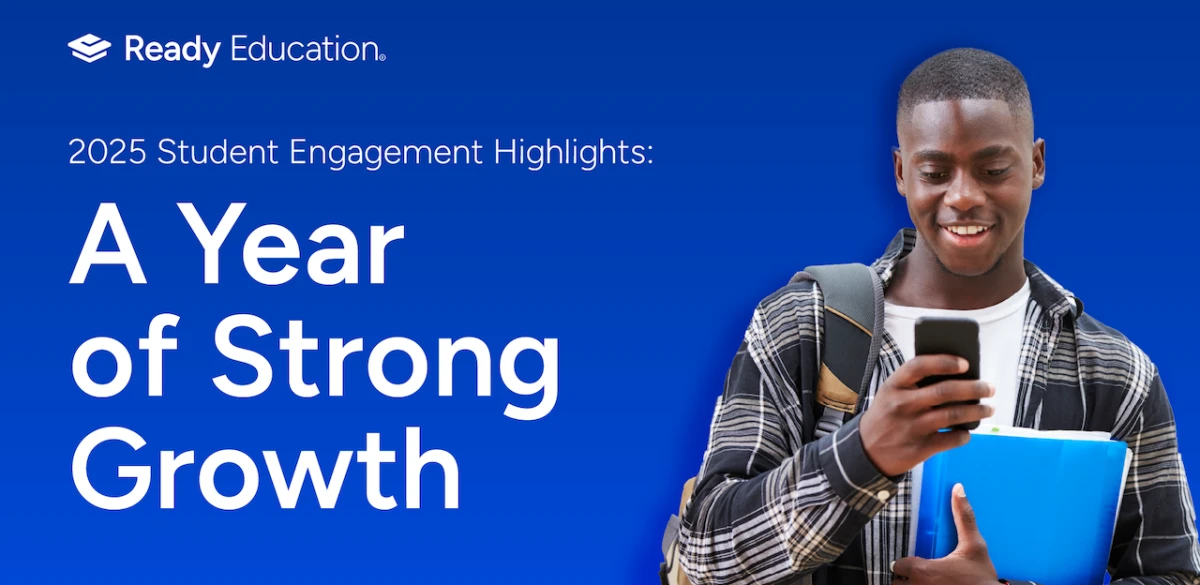 Ready Education®

2025 Student Engagement Highlights:

A Year of Strong Growth